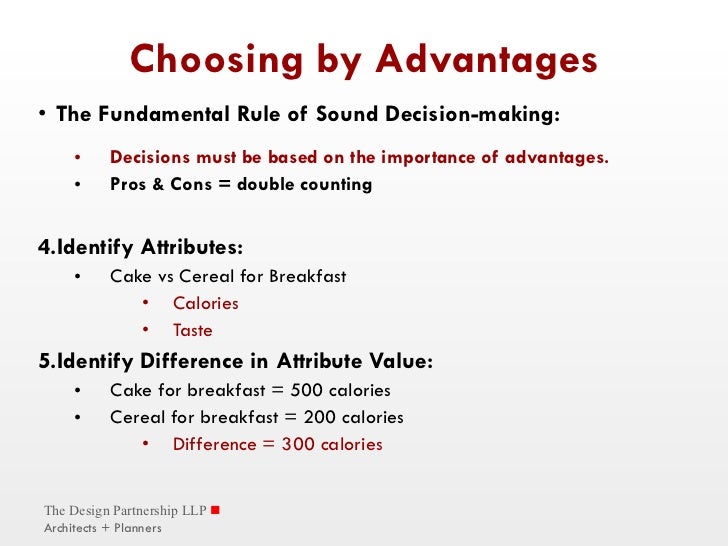 Choosing by Advantages

• The Fundamental Rule of Sound Decision-making:

• Decisions must be based on the importance of advantages.
• Pros & Cons = double counting

4.Identify Attributes:
• Cake vs Cereal for Breakfast
• Calories
• Taste

5.Identify Difference in Attribute Value:
• Cake for breakfast = 500 calories
• Cereal for breakfast = 200 calories
• Difference = 300 calories

The Design Partnership LLP
Architects + Planners